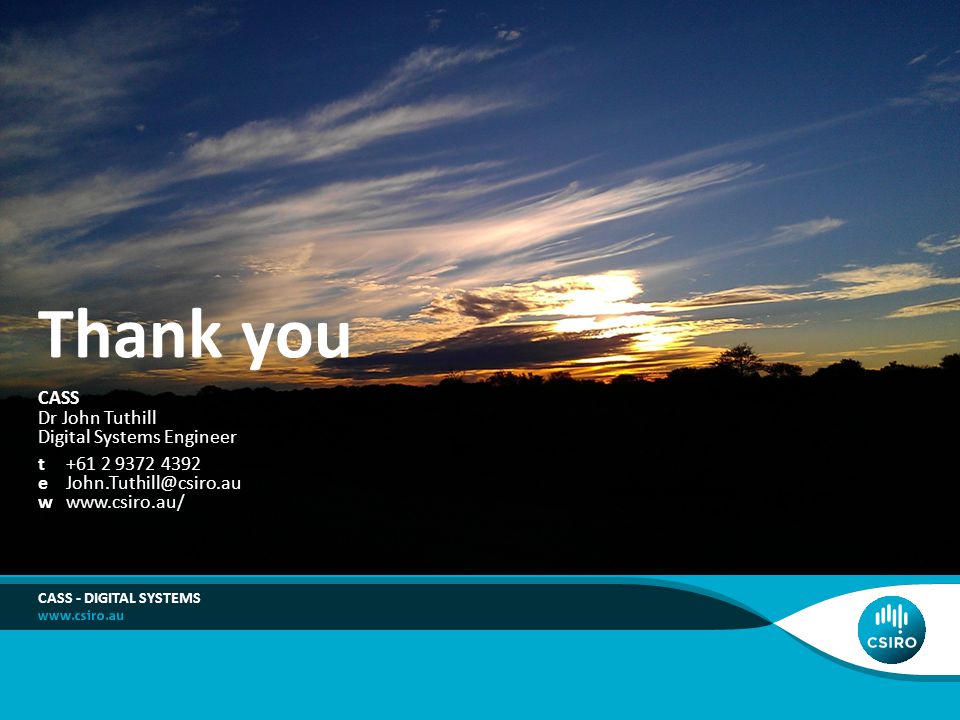 Thank you

CASS
Dr John Tuthill
Digital Systems Engineer

t +61 2 9372 4392
e John.Tuthill@csiro.au
w www.csiro.au/

CASS - DIGITAL SYSTEMS
www.csiro.au

CSIRO